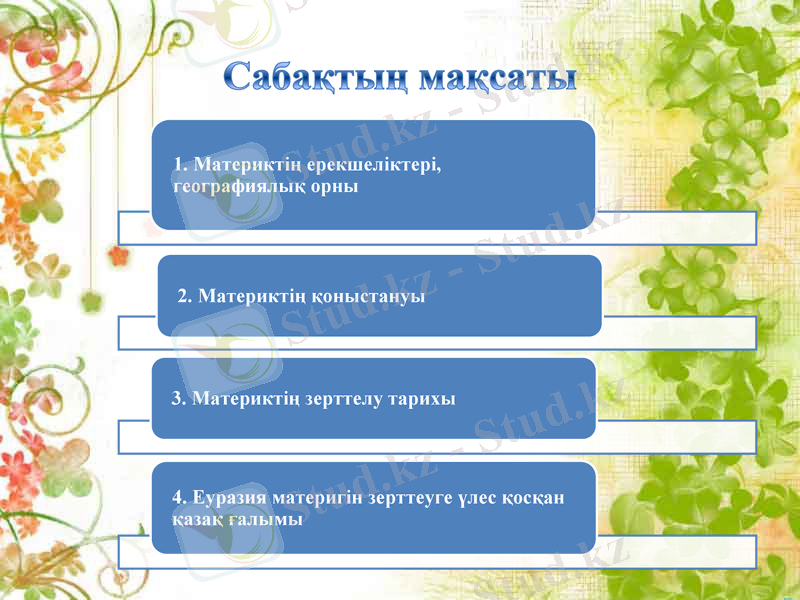 Сабақтың мақсаты

1. Материктің ерекшеліктері, географиялық орны

2. Материктің қоныстануы

3. Материктің зерттелу тарихы

4. Еуразия материгін зерттеуге үлес қосқан қазақ ғалымы

Stud.kz - Stud.kz